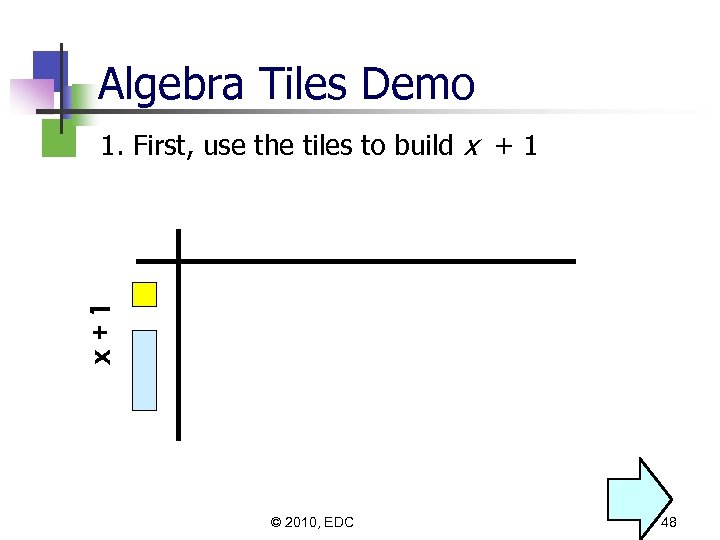 Algebra Tiles Demo

1. First, use the tiles to build $x + 1$

x + 1

© 2010, EDC

48